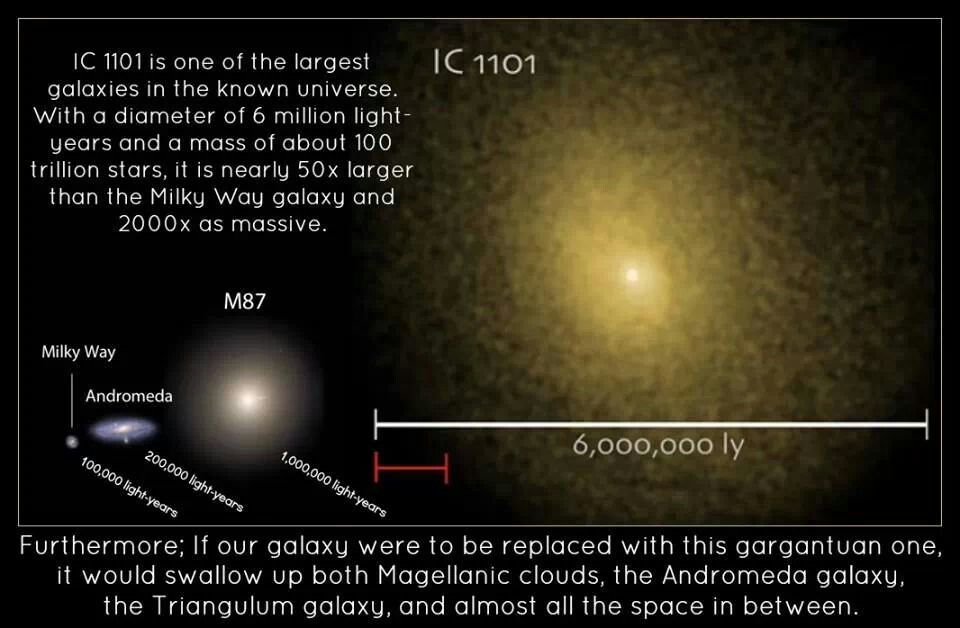 IC 1101 is one of the largest galaxies in the known universe. With a diameter of 6 million light-years and a mass of about 100 trillion stars, it is nearly 50x larger than the Milky Way galaxy and 2000x as massive.

IC 1101

M87

Milky Way

Andromeda

100,000 light-years

200,000 light-years

1,000,000 light-years

6,000,000 ly

Furthermore; If our galaxy were to be replaced with this gargantuan one, it would swallow up both Magellanic clouds, the Andromeda galaxy, the Triangulum galaxy, and almost all the space in between.